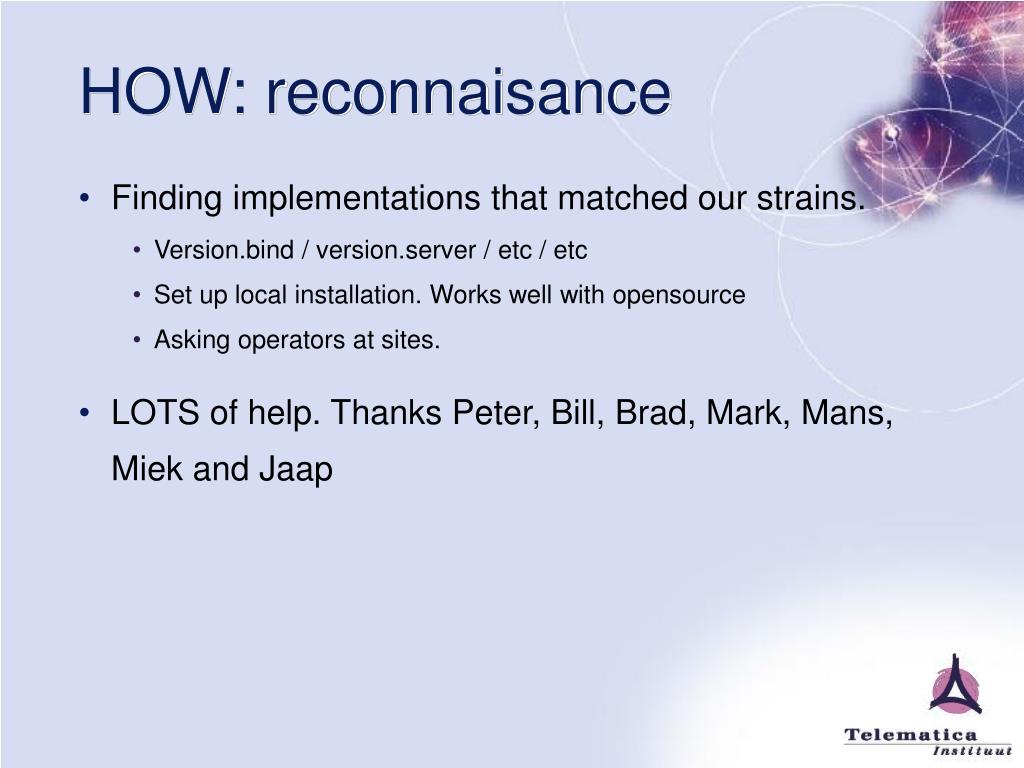 HOW: reconnaisance

• Finding implementations that matched our strains.
  • Version.bind / version.server / etc / etc
  • Set up local installation. Works well with opensource
  • Asking operators at sites.
• LOTS of help. Thanks Peter, Bill, Brad, Mark, Mans, Miek and Jaap

Telematica
Instituut